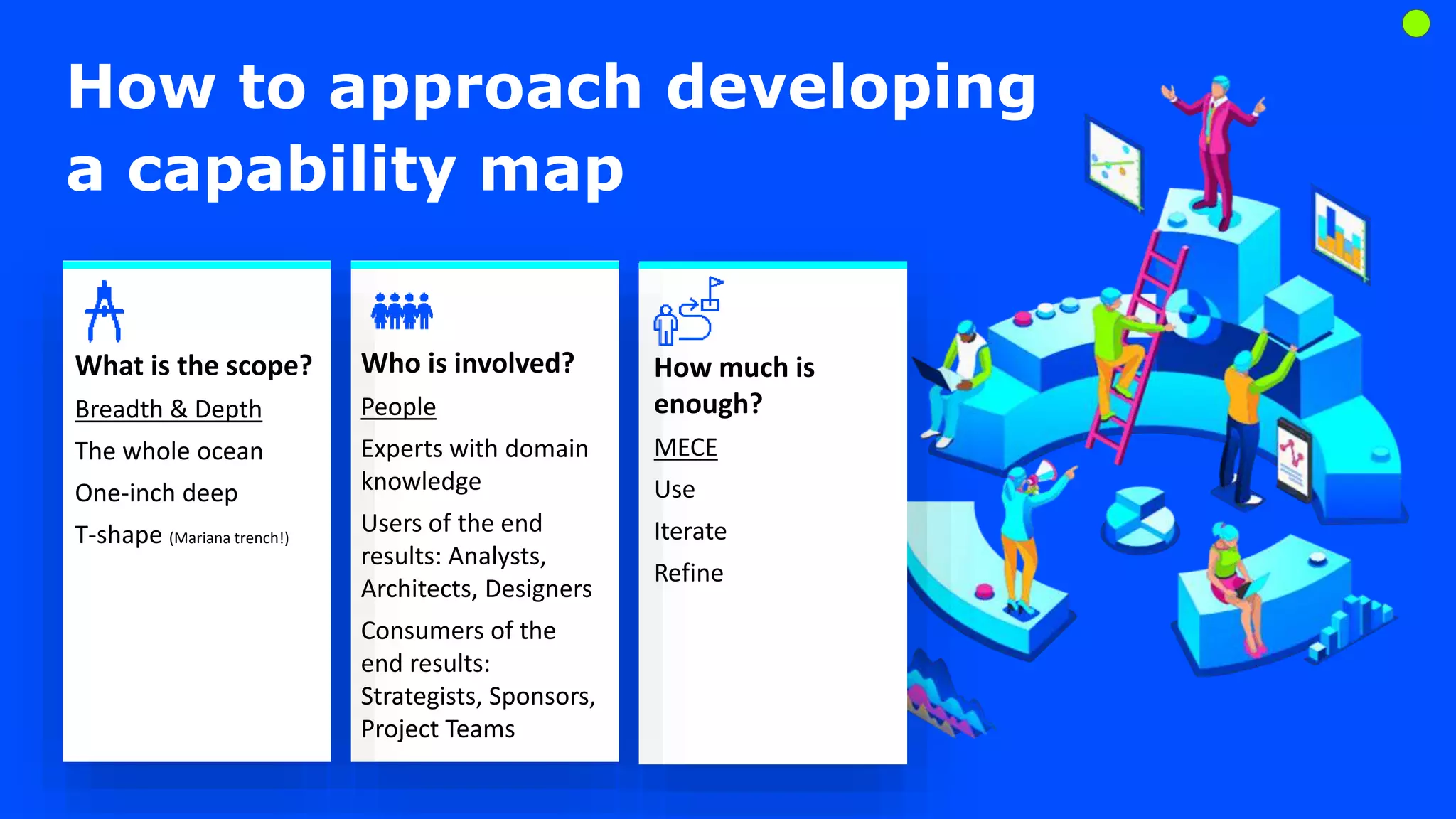 How to approach developing a capability map

What is the scope?

Breadth & Depth

The whole ocean

One-inch deep

T-shape (Mariana trench!)

Who is involved?

People

Experts with domain knowledge

Users of the end results: Analysts, Architects, Designers

Consumers of the end results: Strategists, Sponsors, Project Teams

How much is enough?

MECE

Use

Iterate

Refine